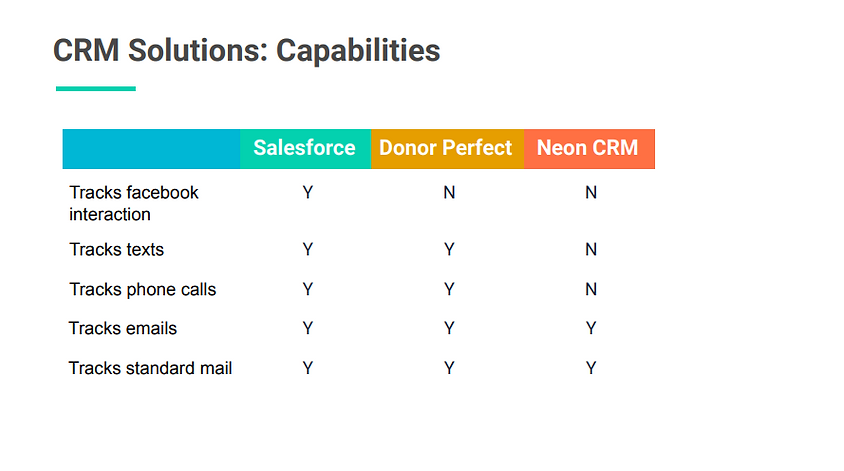 CRM Solutions: Capabilities

| | Salesforce | Donor Perfect | Neon CRM |
|---|---|---|---|
| Tracks facebook interaction | Y | N | N |
| Tracks texts | Y | Y | N |
| Tracks phone calls | Y | Y | N |
| Tracks emails | Y | Y | Y |
| Tracks standard mail | Y | Y | Y |